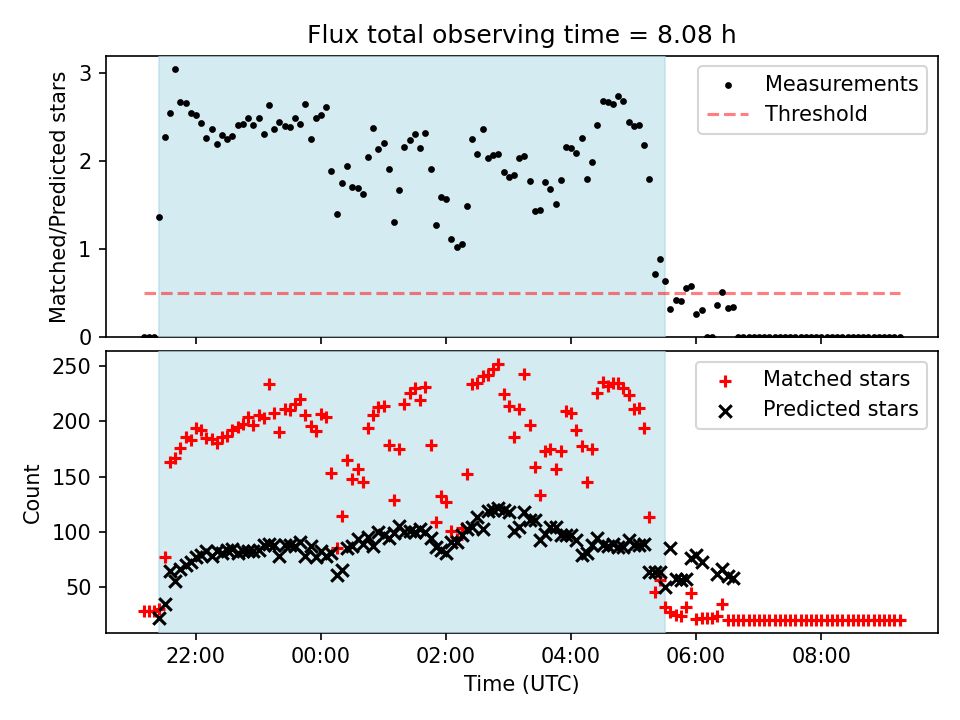 Flux total observing time = 8.08 h

Matched/Predicted stars

3
2
1
0

Measurements
Threshold

Count

250
200
150
100
50

Matched stars
Predicted stars

22:00
00:00
02:00
04:00
06:00
08:00

Time (UTC)